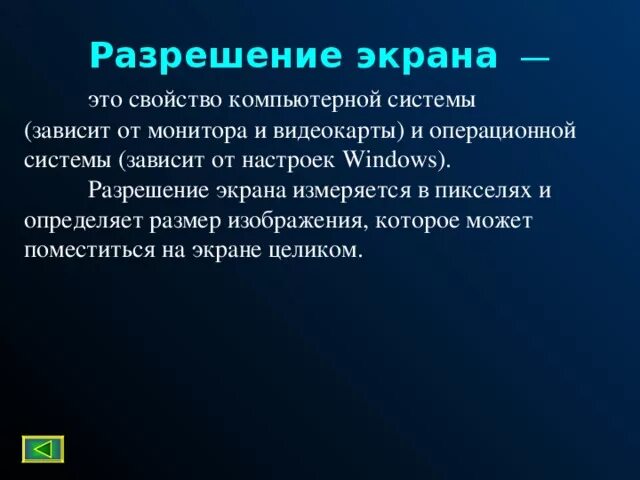 Разрешение экрана —

это свойство компьютерной системы (зависит от монитора и видеокарты) и операционной системы (зависит от настроек Windows).

Разрешение экрана измеряется в пикселях и определяет размер изображения, которое может поместиться на экране целиком.